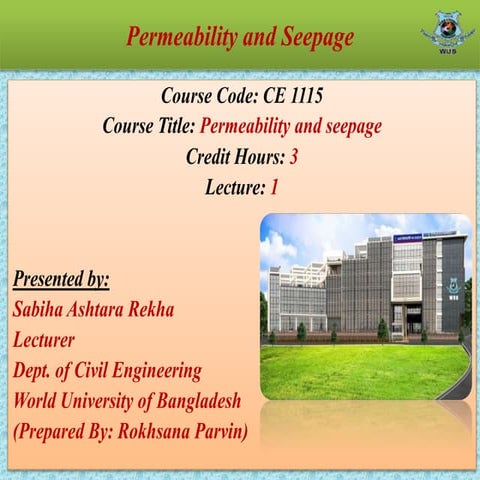 Permeability and Seepage

WUB

Course Code: CE 1115
Course Title: Permeability and seepage
Credit Hours: 3
Lecture: 1

Presented by:
Sabiha Ashtara Rekha
Lecturer
Dept. of Civil Engineering
World University of Bangladesh
(Prepared By: Rokhsana Parvin)

WUB